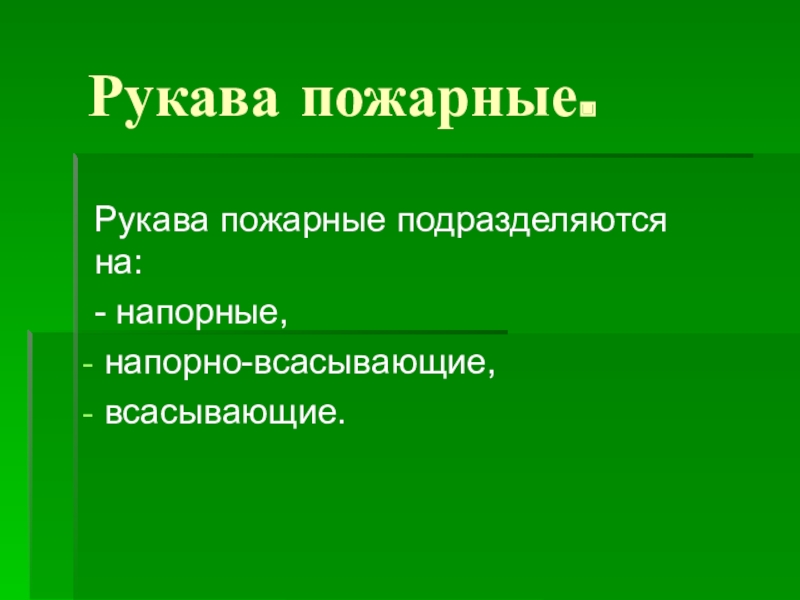 Рукава пожарные.

Рукава пожарные подразделяются на:

- напорные,

- напорно-всасывающие,

- всасывающие.